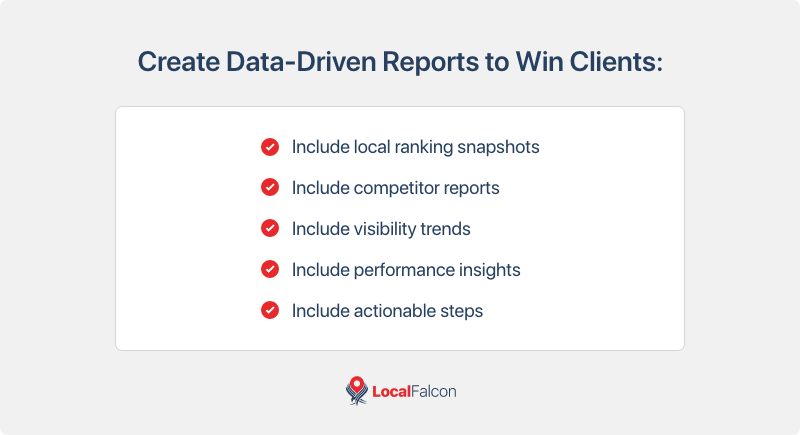 Create Data-Driven Reports to Win Clients:

Include local ranking snapshots

Include competitor reports

Include visibility trends

Include performance insights

Include actionable steps

LocalFalcon